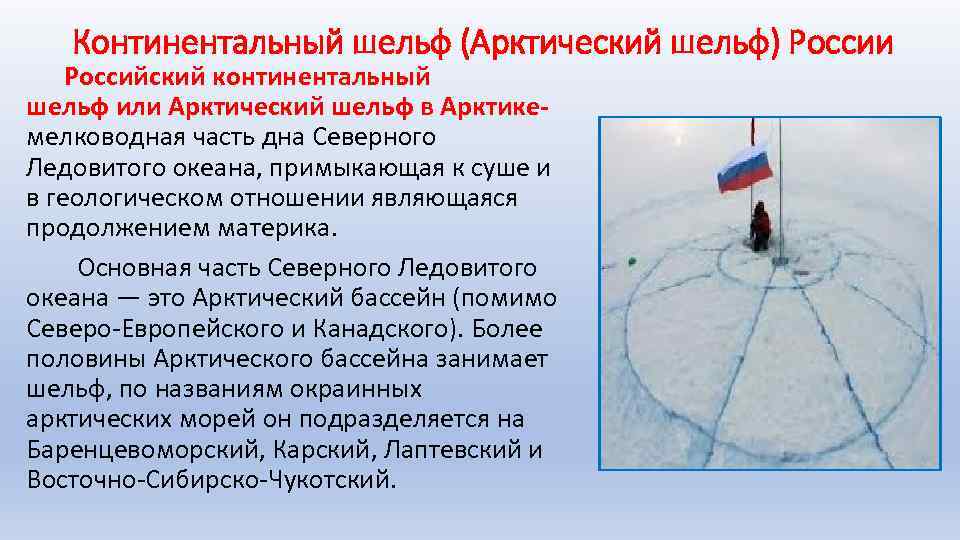 Континентальный шельф (Арктический шельф) России

Российский континентальный шельф или Арктический шельф в Арктике- мелководная часть дна Северного Ледовитого океана, примыкающая к суше и в геологическом отношении являющаяся продолжением материка.

Основная часть Северного Ледовитого океана — это Арктический бассейн (помимо Северо-Европейского и Канадского). Более половины Арктического бассейна занимает шельф, по названиям окраинных арктических морей он подразделяется на Баренцевоморский, Карский, Лаптевский и Восточно-Сибирско-Чукотский.